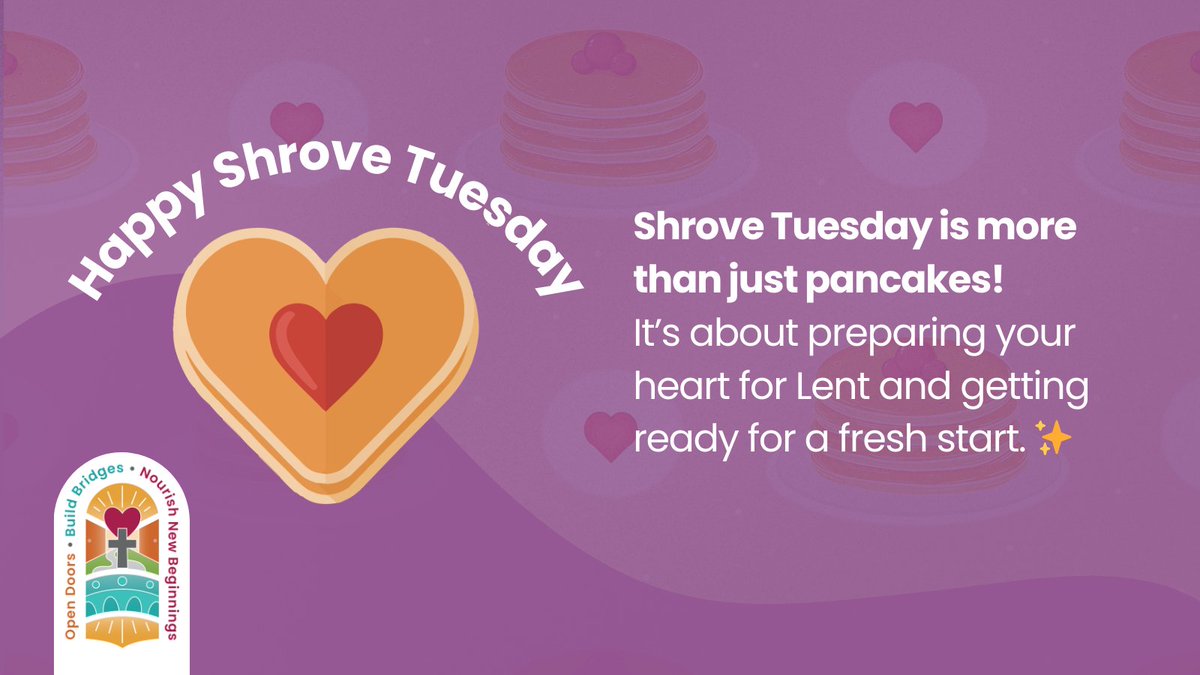 Happy Shrove Tuesday

Shrove Tuesday is more than just pancakes!
It's about preparing your heart for Lent and getting ready for a fresh start. ✨

Open Doors • Build Bridges • Nourish New Beginnings